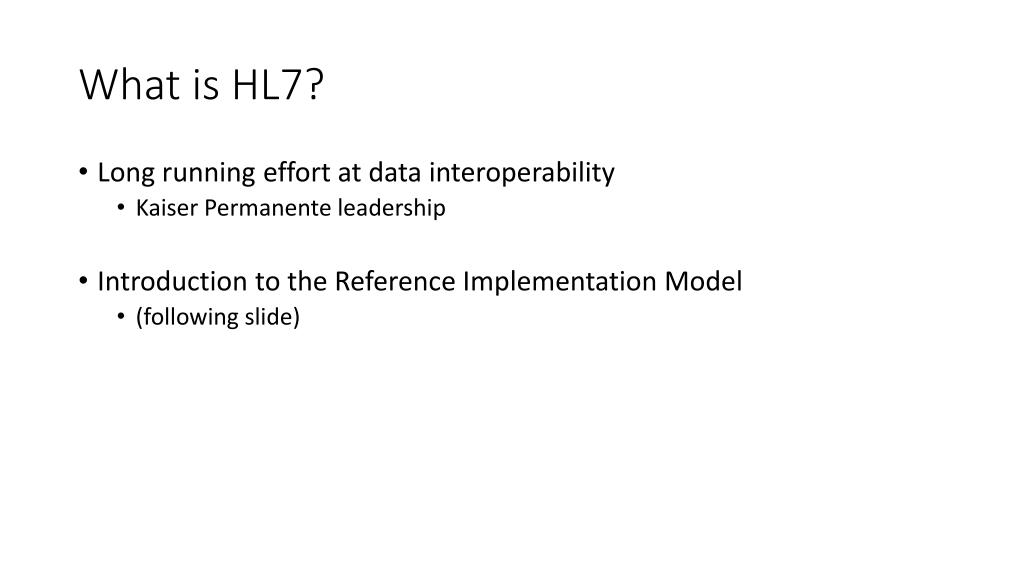 What is HL7?

• Long running effort at data interoperability
  • Kaiser Permanente leadership

• Introduction to the Reference Implementation Model
  • (following slide)